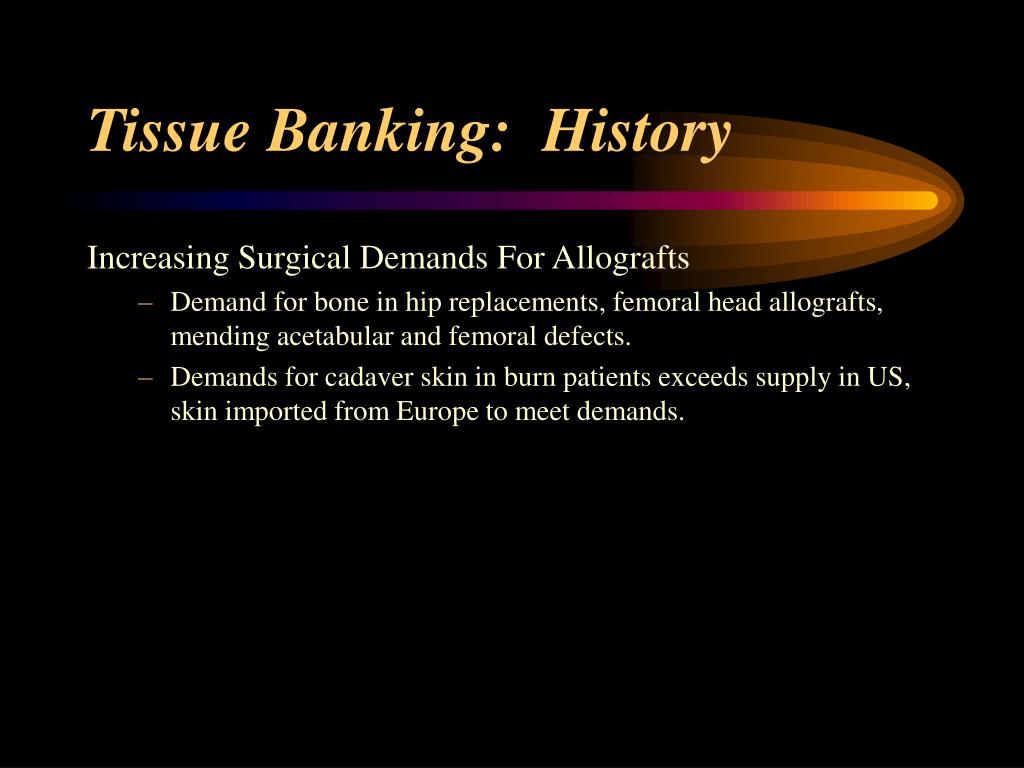 Tissue Banking:  History

Increasing Surgical Demands For Allografts

– Demand for bone in hip replacements, femoral head allografts, mending acetabular and femoral defects.

– Demands for cadaver skin in burn patients exceeds supply in US, skin imported from Europe to meet demands.